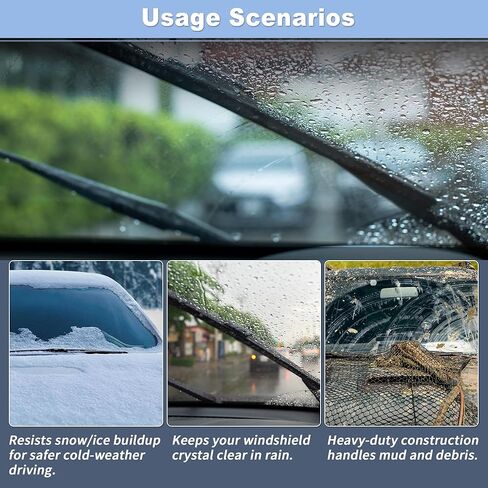 Usage Scenarios

Resists snow/ice buildup for safer cold-weather driving.

Keeps your windshield crystal clear in rain.

Heavy-duty construction handles mud and debris.